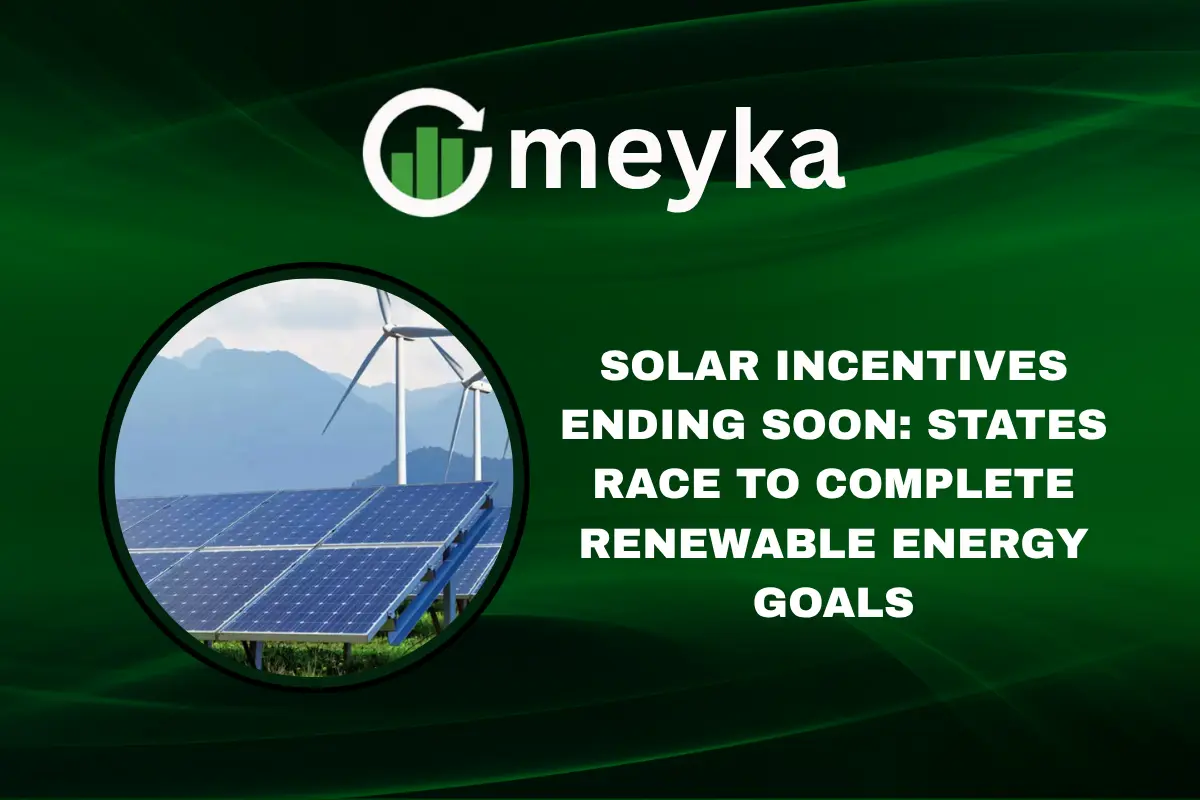 meyka

SOLAR INCENTIVES ENDING SOON: STATES RACE TO COMPLETE RENEWABLE ENERGY GOALS